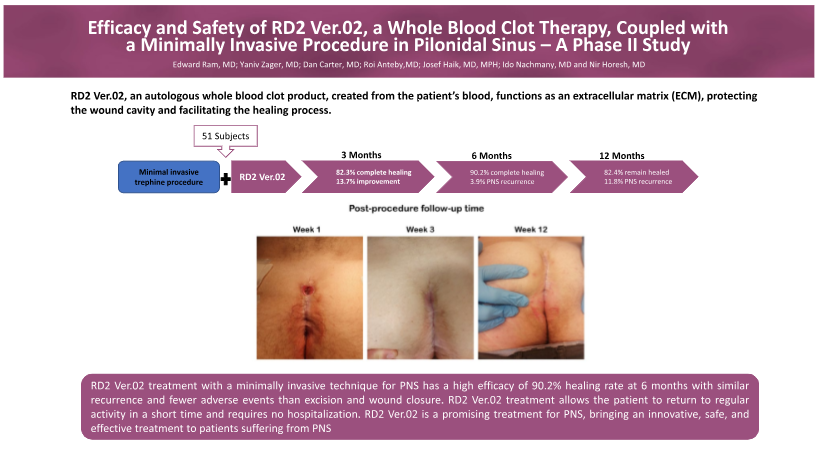 Efficacy and Safety of RD2 Ver.02, a Whole Blood Clot Therapy, Coupled with a Minimally Invasive Procedure in Pilonidal Sinus – A Phase II Study

Edward Ram, MD; Yaniv Zager, MD; Dan Carter, MD; Roi Anteby,MD; Josef Haik, MD, MPH; Ido Nachmany, MD and Nir Horesh, MD

RD2 Ver.02, an autologous whole blood clot product, created from the patient's blood, functions as an extracellular matrix (ECM), protecting the wound cavity and facilitating the healing process.

51 Subjects

Minimal invasive trephine procedure

+

RD2 Ver.02

3 Months
82.3% complete healing
13.7% improvement

6 Months
90.2% complete healing
3.9% PNS recurrence

12 Months
82.4% remain healed
11.8% PNS recurrence

Post-procedure follow-up time

Week 1

Week 3

Week 12

RD2 Ver.02 treatment with a minimally invasive technique for PNS has a high efficacy of 90.2% healing rate at 6 months with similar recurrence and fewer adverse events than excision and wound closure. RD2 Ver.02 treatment allows the patient to return to regular activity in a short time and requires no hospitalization. RD2 Ver.02 is a promising treatment for PNS, bringing an innovative, safe, and effective treatment to patients suffering from PNS